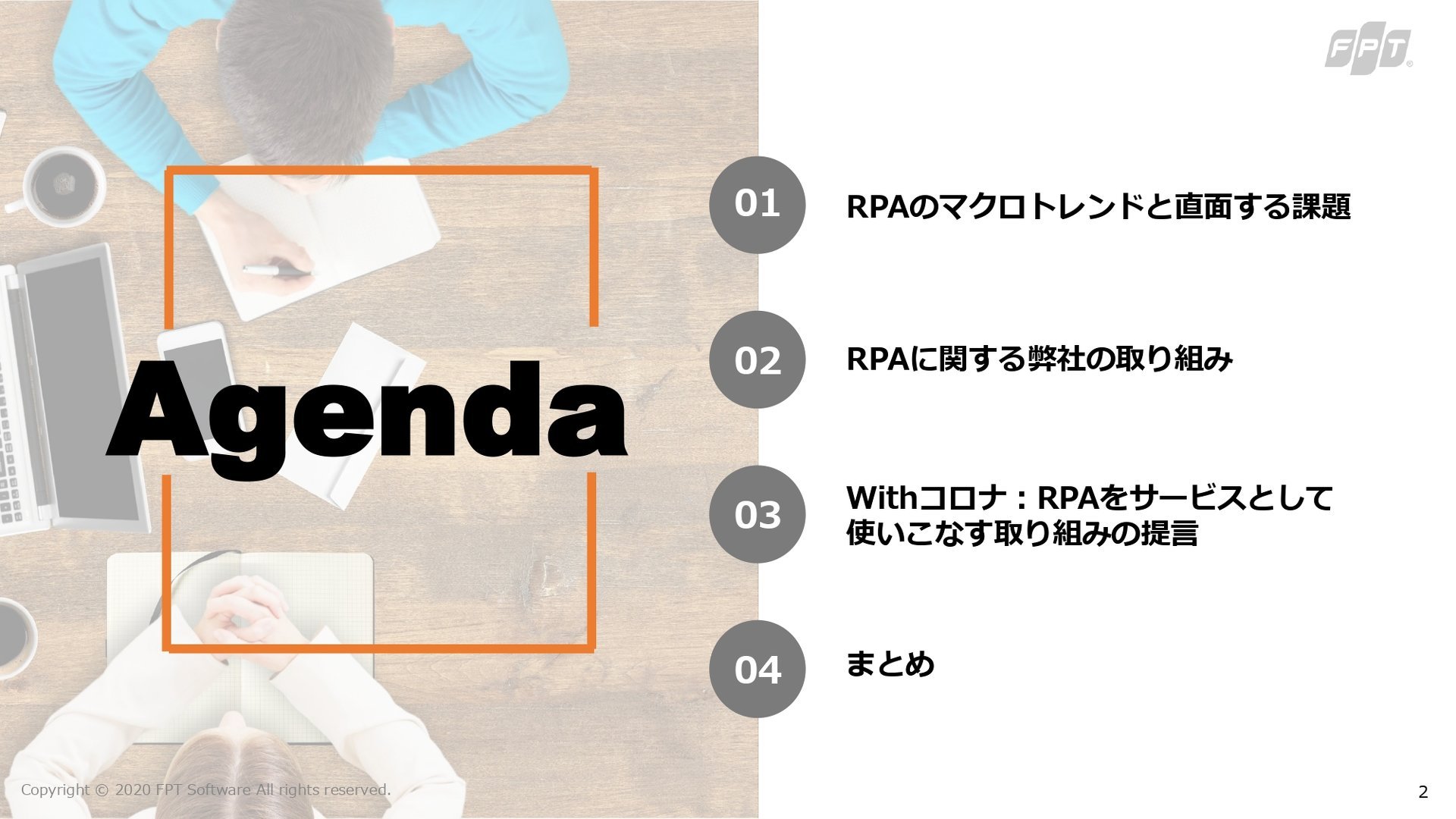 FPT

Agenda

01 RPAのマクロトレンドと直面する課題

02 RPAに関する弊社の取り組み

03 Withコロナ：RPAをサービスとして使いこなす取り組みの提言

04 まとめ

Copyright © 2020 FPT Software All rights reserved.

2